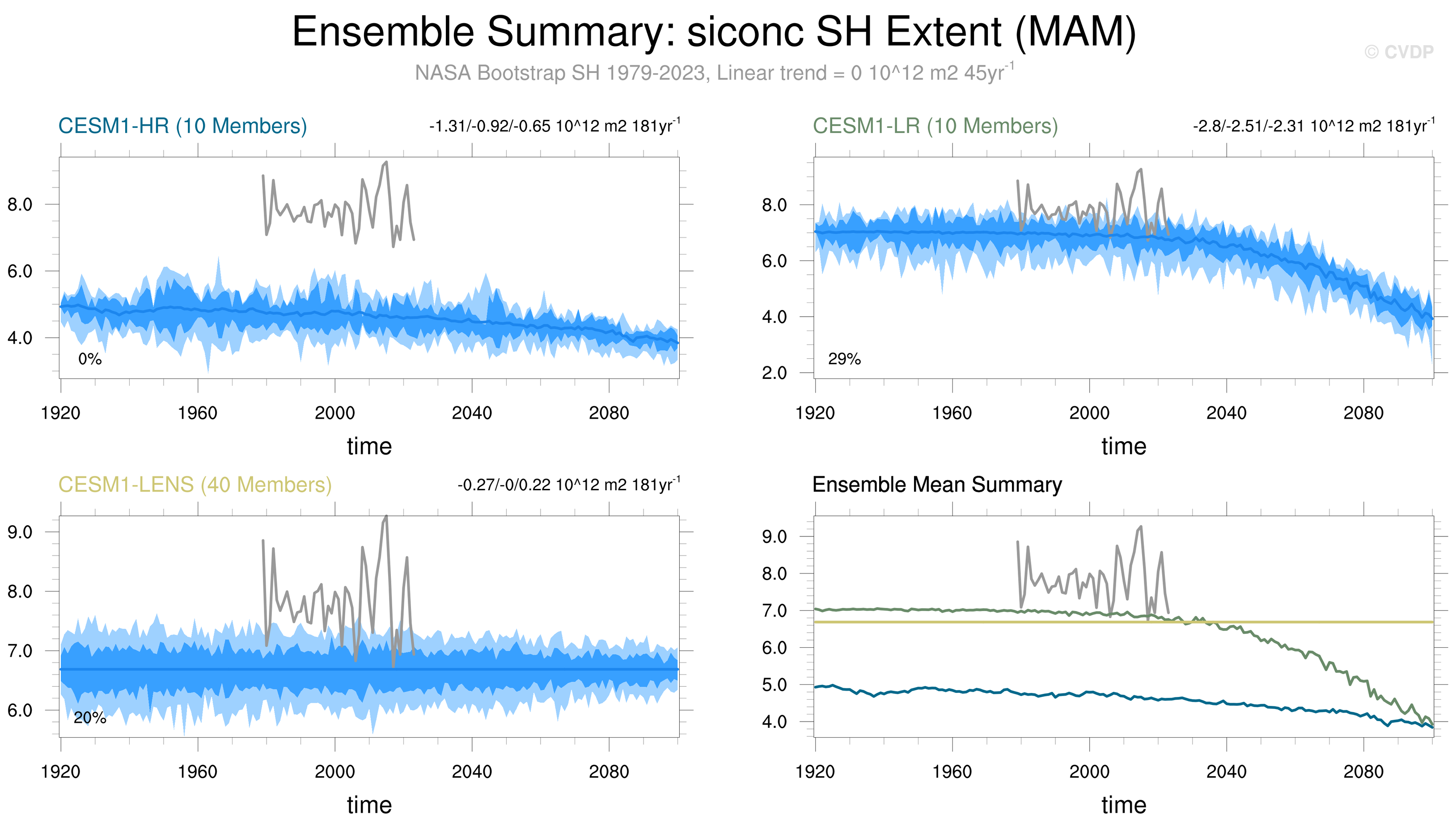 Ensemble Summary: siconc SH Extent (MAM)

© CVDP

NASA Bootstrap SH 1979-2023, Linear trend = 0 10^12 m2 45yr$^{-1}$

CESM1-HR (10 Members)

-1.31/-0.92/-0.65 10^12 m2 181yr$^{-1}$

8.0
6.0
4.0

0%

1920 1960 2000 2040 2080

time

CESM1-LR (10 Members)

-2.8/-2.51/-2.31 10^12 m2 181yr$^{-1}$

8.0
6.0
4.0
2.0

29%

1920 1960 2000 2040 2080

time

CESM1-LENS (40 Members)

-0.27/-0/0.22 10^12 m2 181yr$^{-1}$

9.0
8.0
7.0
6.0

20%

1920 1960 2000 2040 2080

time

Ensemble Mean Summary

9.0
8.0
7.0
6.0
5.0
4.0

1920 1960 2000 2040 2080

time